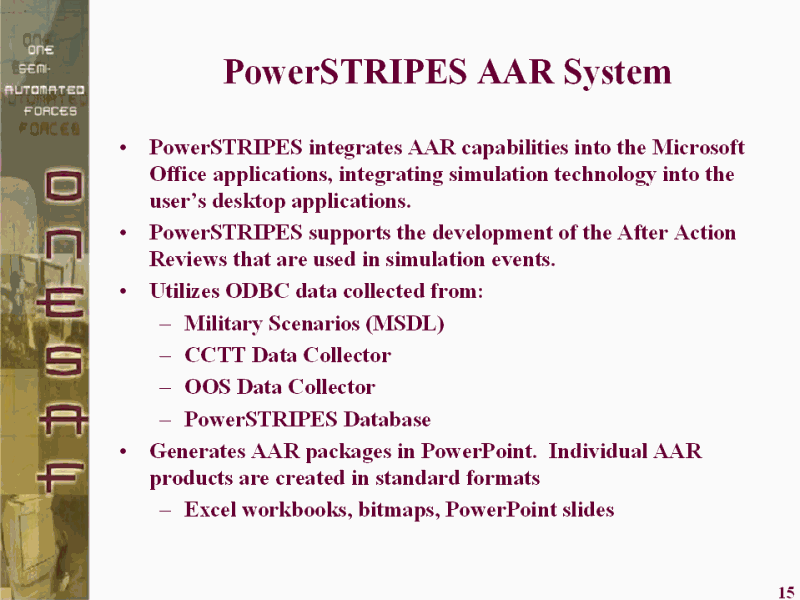 ONE SEMI-AUTOMATED FORCES

ONESAF

PowerSTRIPES AAR System

• PowerSTRIPES integrates AAR capabilities into the Microsoft Office applications, integrating simulation technology into the user's desktop applications.
• PowerSTRIPES supports the development of the After Action Reviews that are used in simulation events.
• Utilizes ODBC data collected from:
– Military Scenarios (MSDL)
– CCTT Data Collector
– OOS Data Collector
– PowerSTRIPES Database
• Generates AAR packages in PowerPoint. Individual AAR products are created in standard formats
– Excel workbooks, bitmaps, PowerPoint slides

15